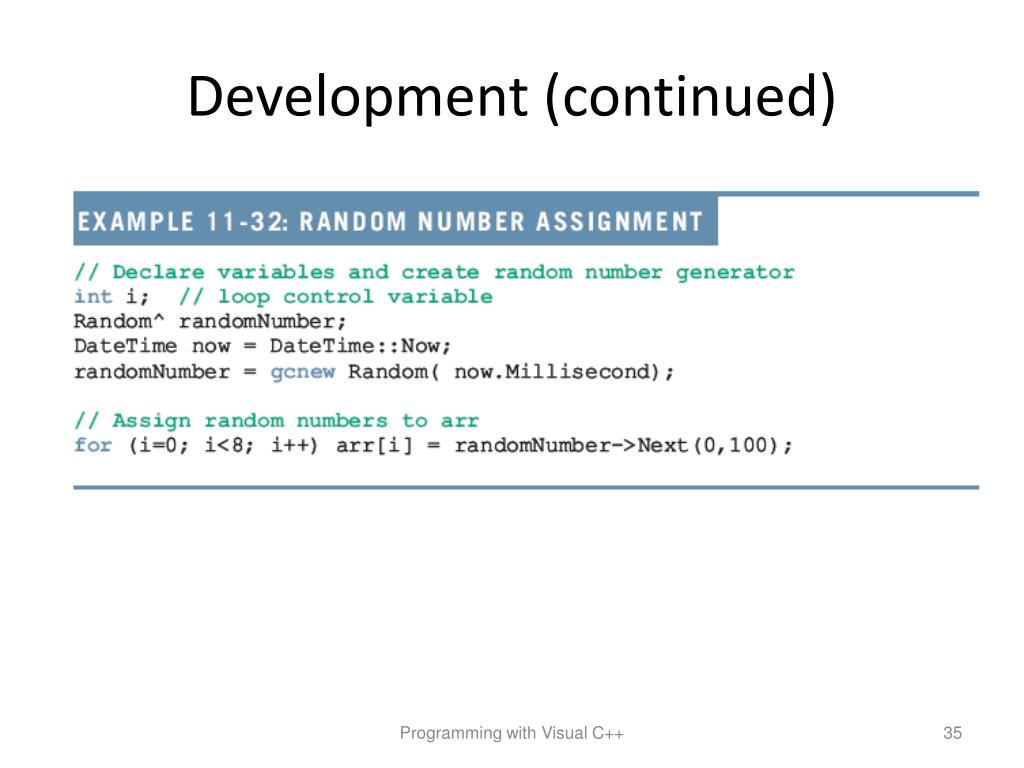 Development (continued)

EXAMPLE 11-32: RANDOM NUMBER ASSIGNMENT

// Declare variables and create random number generator
int i;  // loop control variable
Random^ randomNumber;
DateTime now = DateTime::Now;
randomNumber = gcnew Random( now.Millisecond);

// Assign random numbers to arr
for (i=0; i<8; i++) arr[i] = randomNumber->Next(0,100);

Programming with Visual C++

35